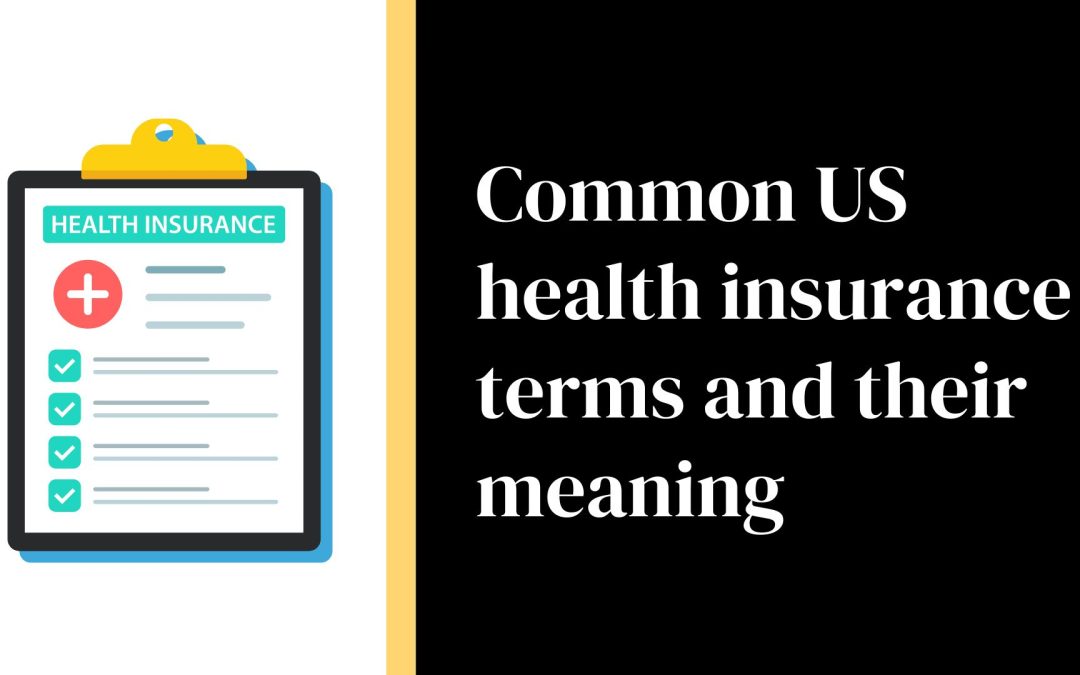 HEALTH INSURANCE

Common US health insurance terms and their meaning